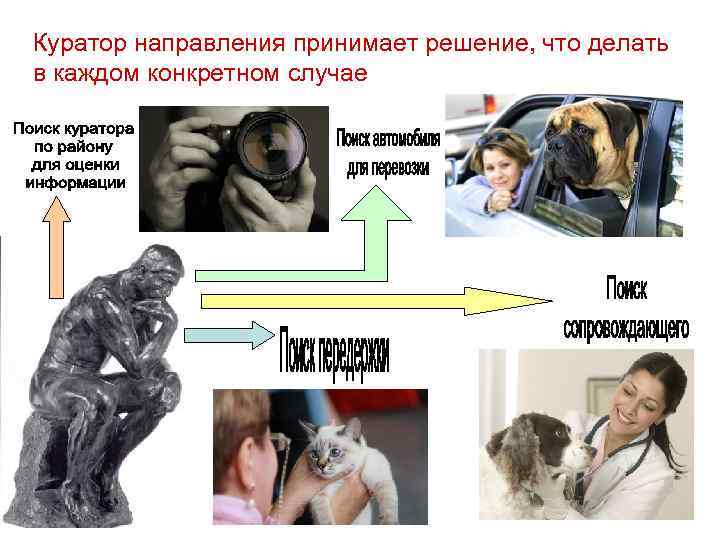 Куратор направления принимает решение, что делать в каждом конкретном случае

Поиск куратора по району для оценки информации

Поиск автомобиля для перевозки

Поиск сопровождающего

Поиск передержки